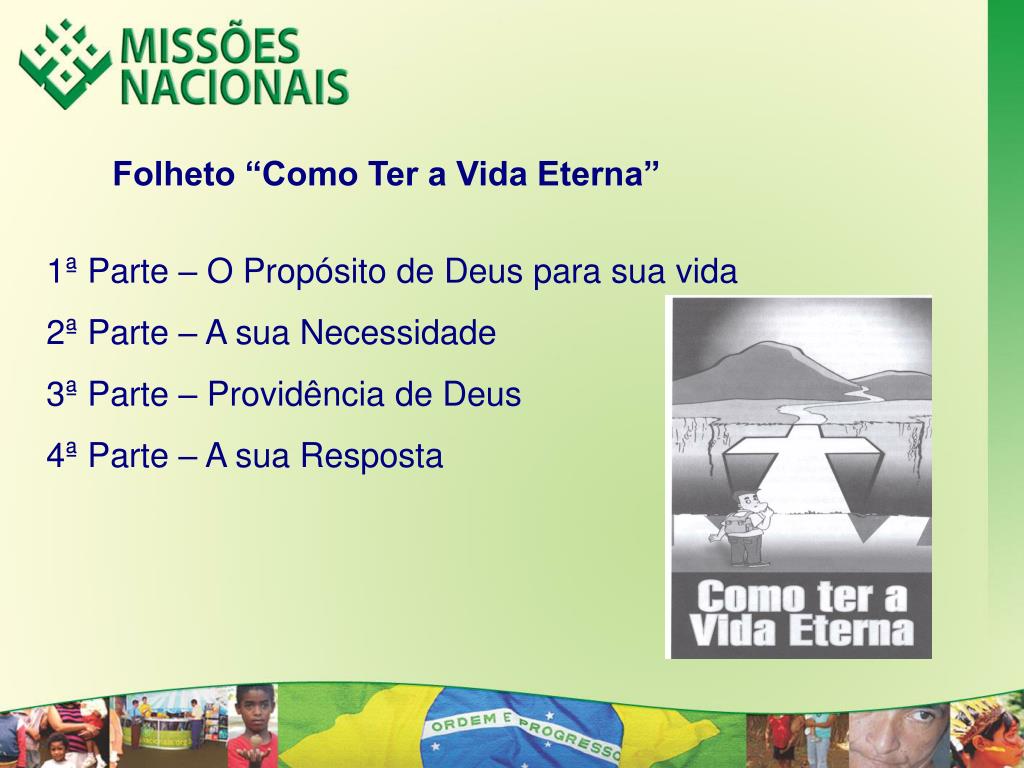 MISSÕES NACIONAIS

Folheto “Como Ter a Vida Eterna”

1ª Parte – O Propósito de Deus para sua vida

2ª Parte – A sua Necessidade

3ª Parte – Providência de Deus

4ª Parte – A sua Resposta

Como ter a Vida Eterna

ORDEM E PROGRESSO